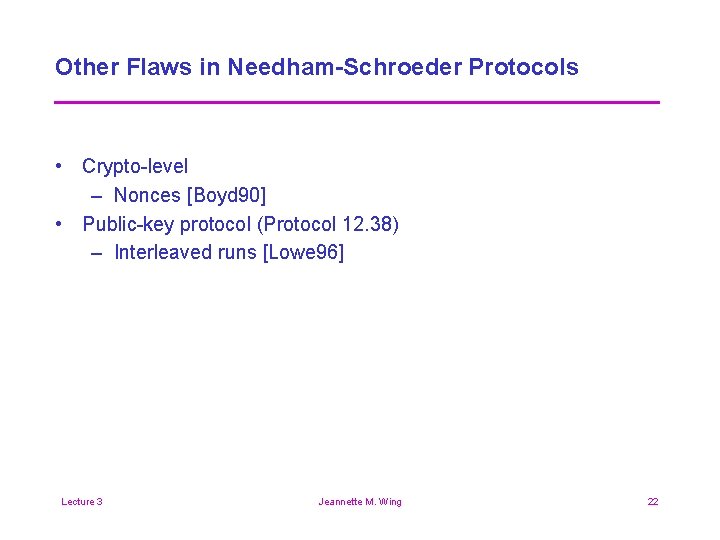 Other Flaws in Needham-Schroeder Protocols

• Crypto-level
 – Nonces [Boyd90]
• Public-key protocol (Protocol 12.38)
 – Interleaved runs [Lowe96]

Lecture 3 Jeannette M. Wing 22